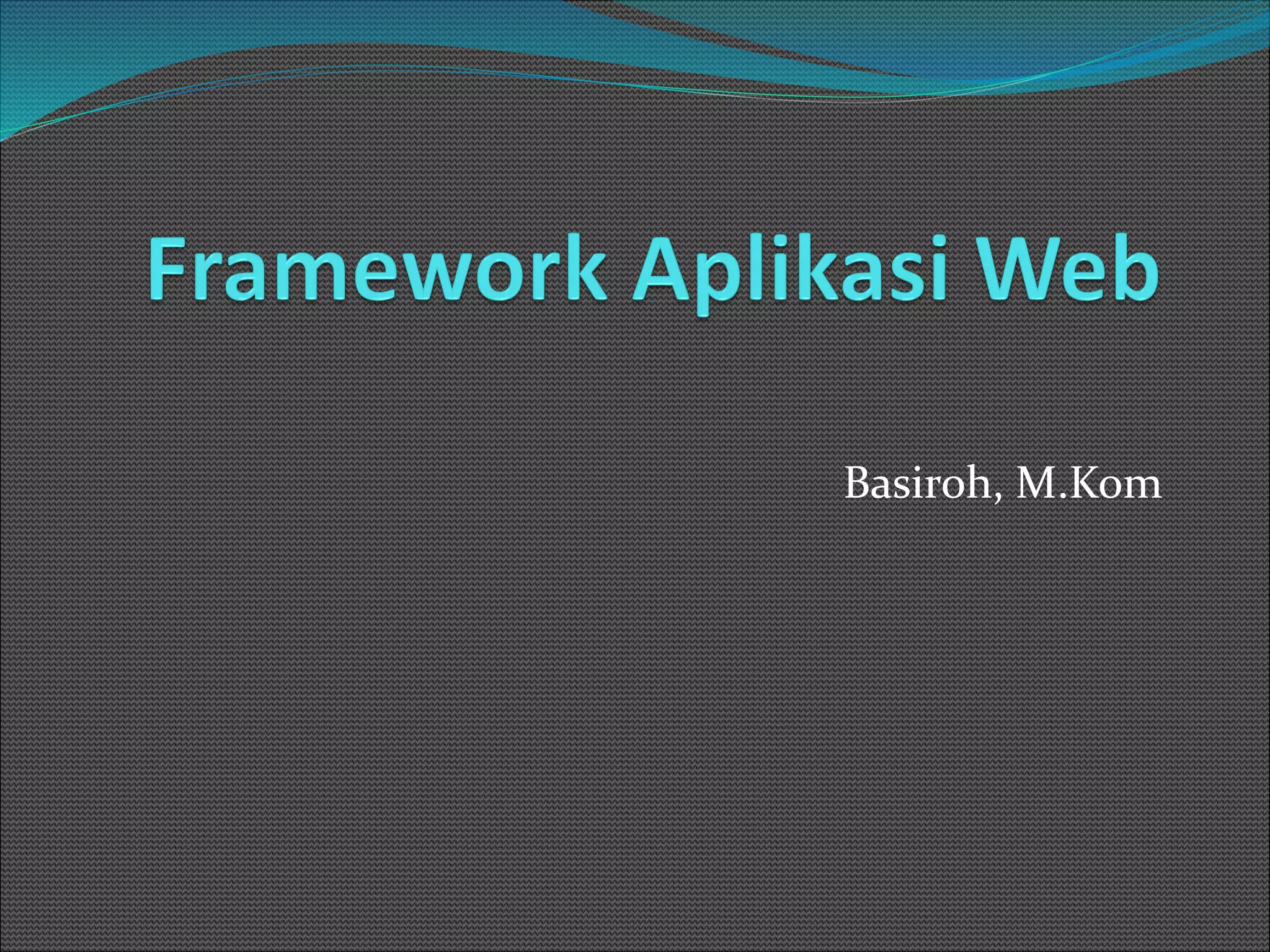 Framework Aplikasi Web

Basiroh, M.Kom